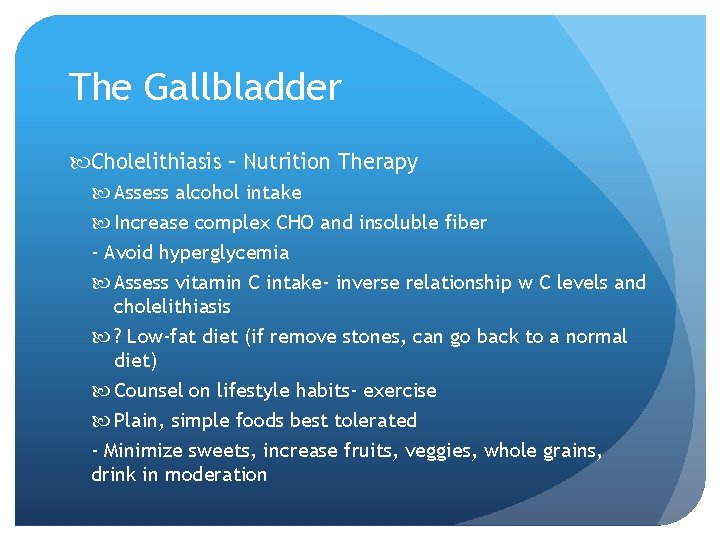 The Gallbladder

Cholelithiasis – Nutrition Therapy

Assess alcohol intake

Increase complex CHO and insoluble fiber

- Avoid hyperglycemia

Assess vitamin C intake- inverse relationship w C levels and cholelithiasis

? Low-fat diet (if remove stones, can go back to a normal diet)

Counsel on lifestyle habits- exercise

Plain, simple foods best tolerated

- Minimize sweets, increase fruits, veggies, whole grains, drink in moderation